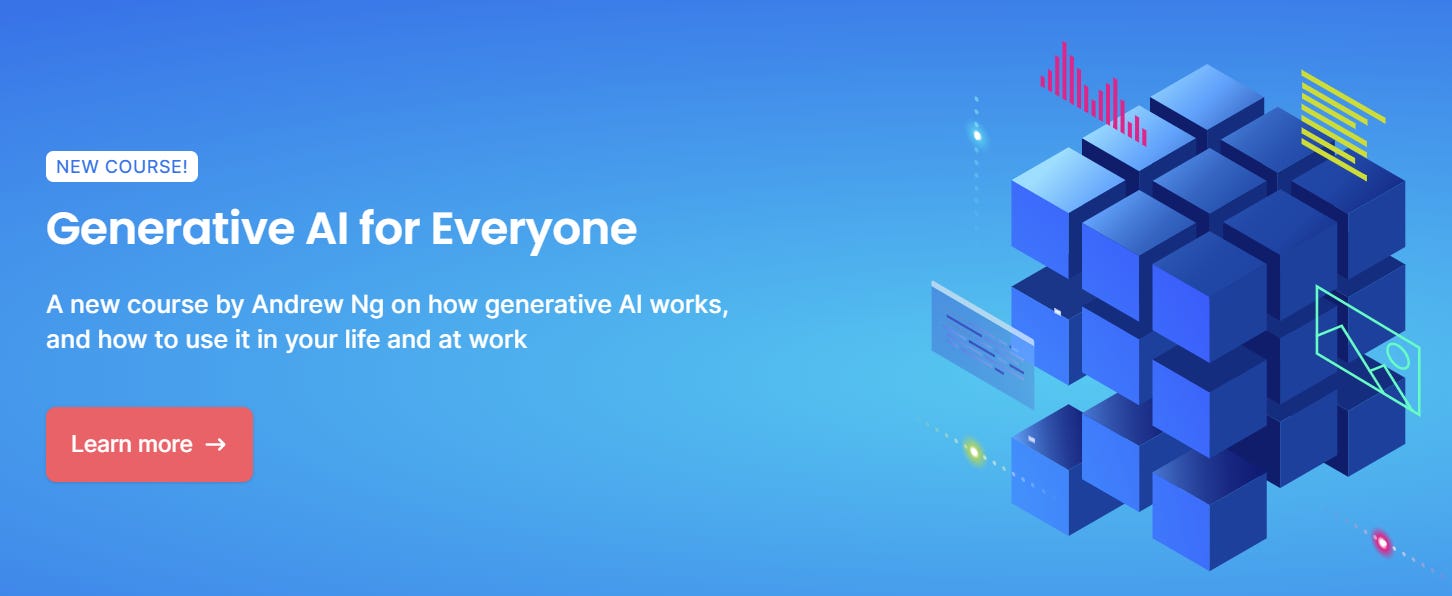 NEW COURSE!

Generative AI for Everyone

A new course by Andrew Ng on how generative AI works, and how to use it in your life and at work

Learn more →